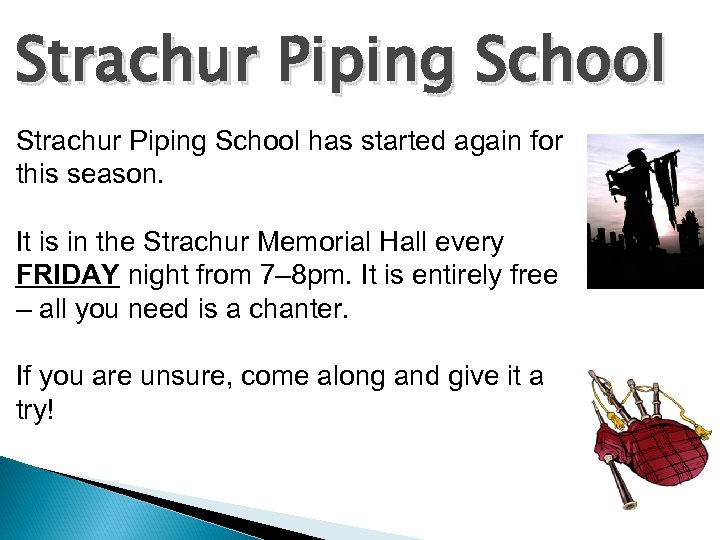 Strachur Piping School

Strachur Piping School has started again for this season.

It is in the Strachur Memorial Hall every FRIDAY night from 7–8pm. It is entirely free – all you need is a chanter.

If you are unsure, come along and give it a try!